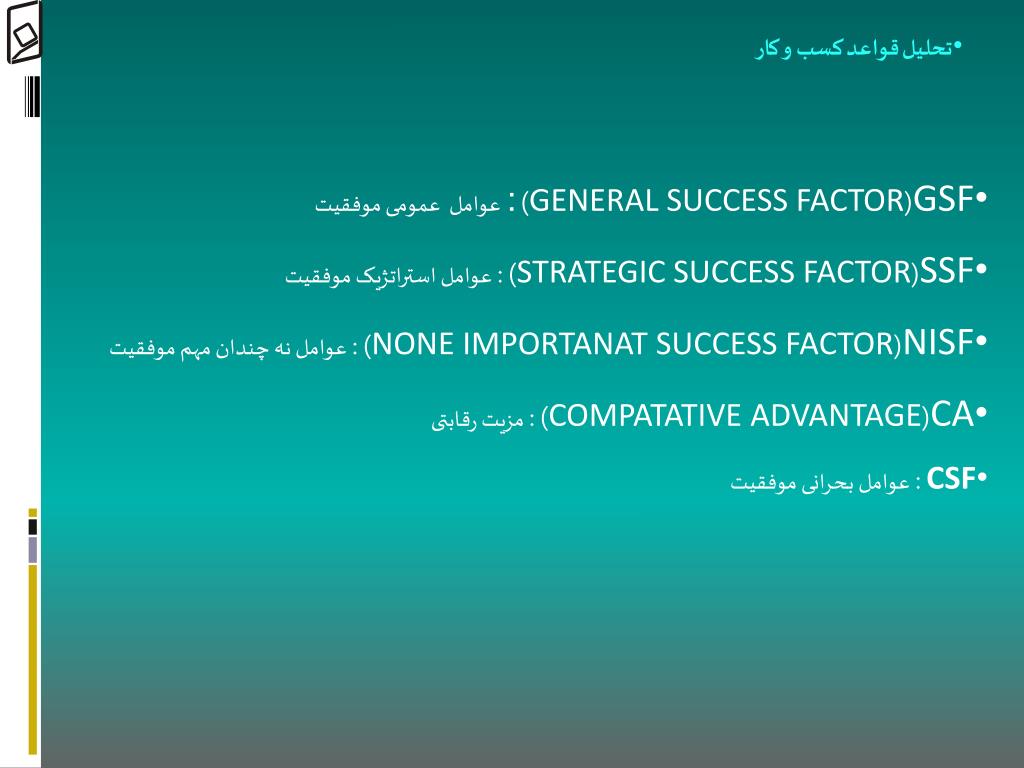 •تحلیل قواعد کسب و کار

•GSF(GENERAL SUCCESS FACTOR) : عوامل عمومی موفقیت

•SSF(STRATEGIC SUCCESS FACTOR) : عوامل استراتژیک موفقیت

•NISF(NONE IMPORTANAT SUCCESS FACTOR) : عوامل نه چندان مهم موفقیت

•CA(COMPATATIVE ADVANTAGE) : مزیت رقابتی

•CSF : عوامل بحرانی موفقیت